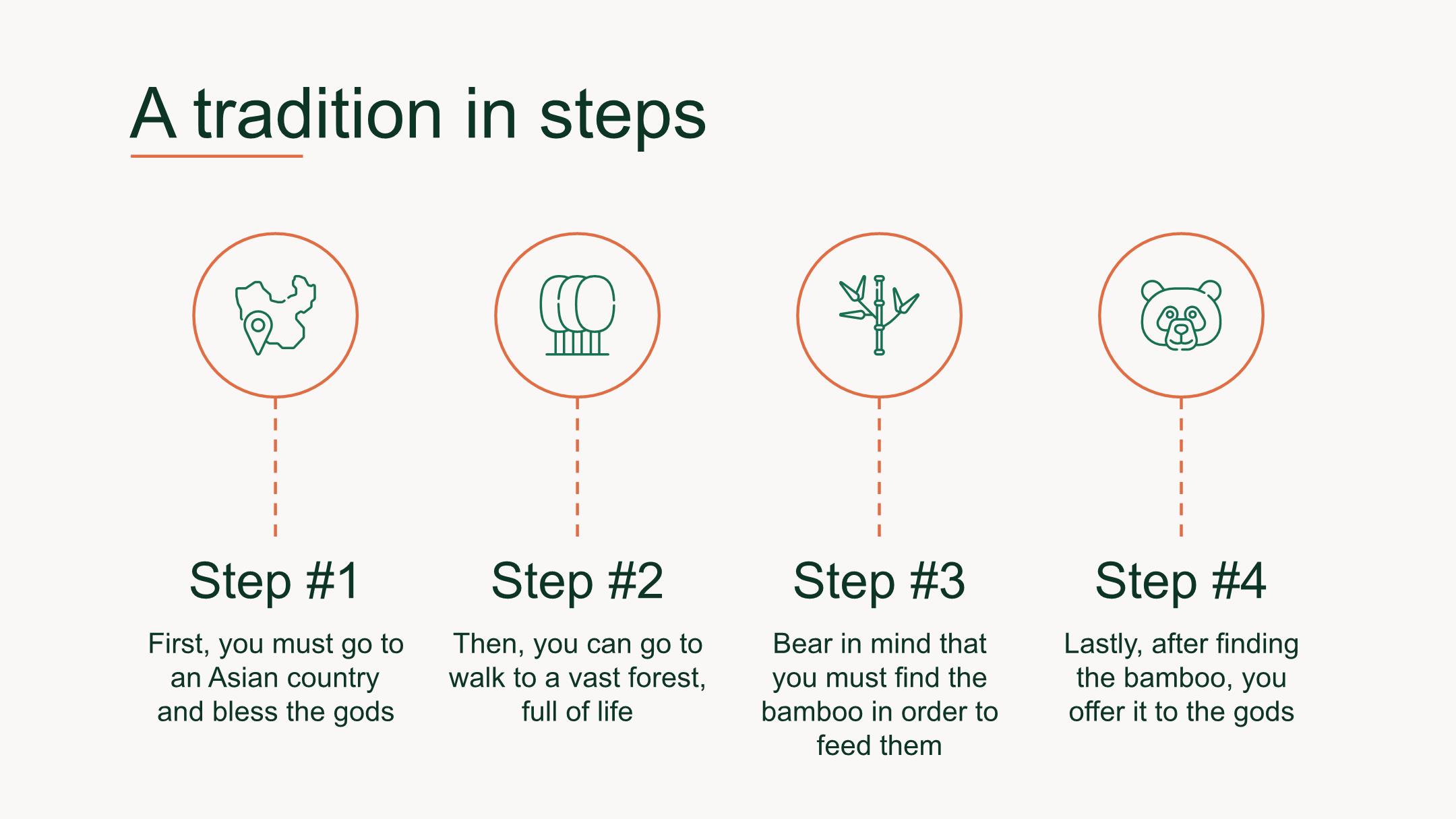 A tradition in steps

Step #1

First, you must go to an Asian country and bless the gods

Step #2

Then, you can go to walk to a vast forest, full of life

Step #3

Bear in mind that you must find the bamboo in order to feed them

Step #4

Lastly, after finding the bamboo, you offer it to the gods